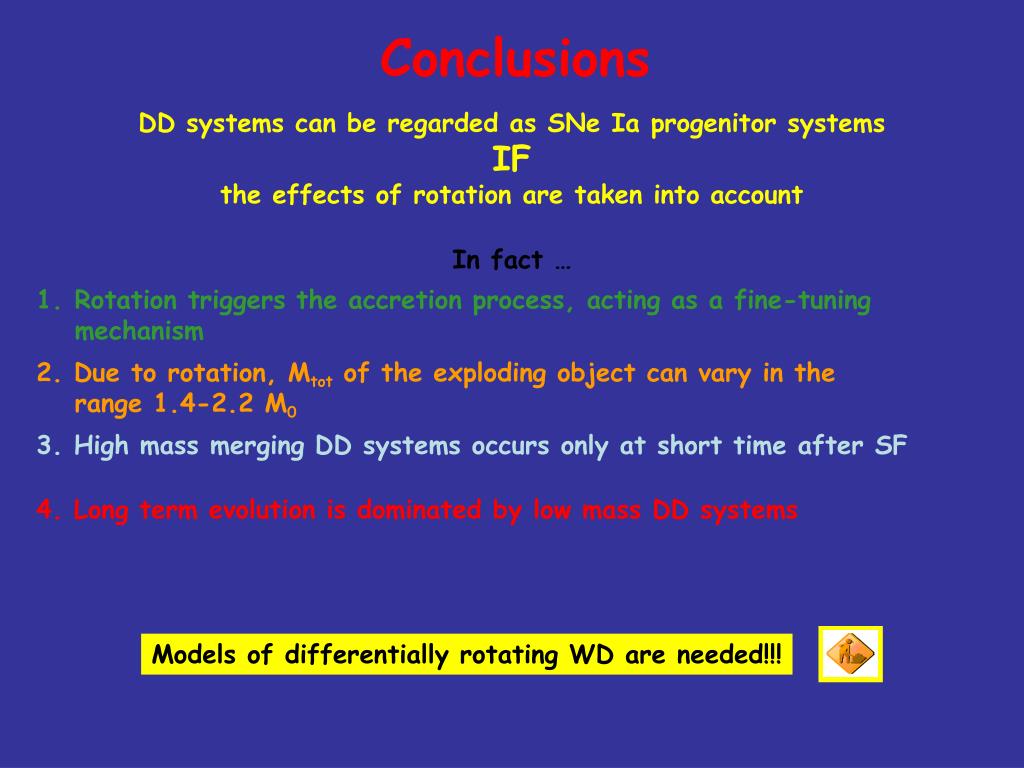 Conclusions

DD systems can be regarded as SNe Ia progenitor systems
IF
the effects of rotation are taken into account

In fact …

1. Rotation triggers the accretion process, acting as a fine-tuning mechanism
2. Due to rotation, $M_{tot}$ of the exploding object can vary in the range 1.4-2.2 $M_0$
3. High mass merging DD systems occurs only at short time after SF
4. Long term evolution is dominated by low mass DD systems

Models of differentially rotating WD are needed!!!